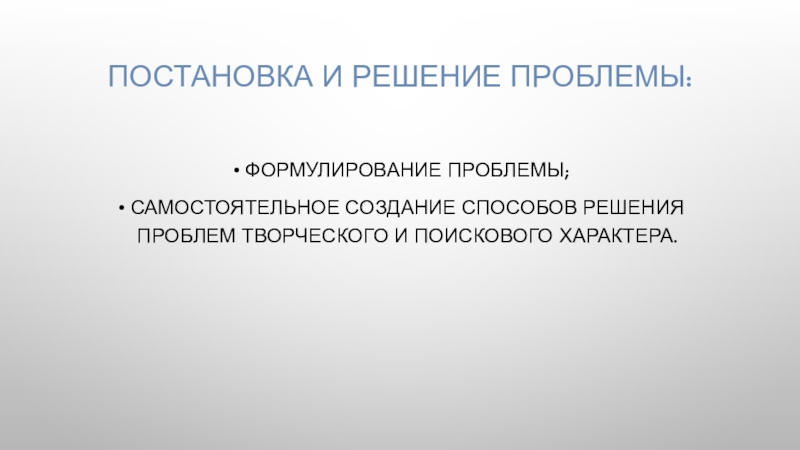 ПОСТАНОВКА И РЕШЕНИЕ ПРОБЛЕМЫ:

• ФОРМУЛИРОВАНИЕ ПРОБЛЕМЫ;
• САМОСТОЯТЕЛЬНОЕ СОЗДАНИЕ СПОСОБОВ РЕШЕНИЯ ПРОБЛЕМ ТВОРЧЕСКОГО И ПОИСКОВОГО ХАРАКТЕРА.